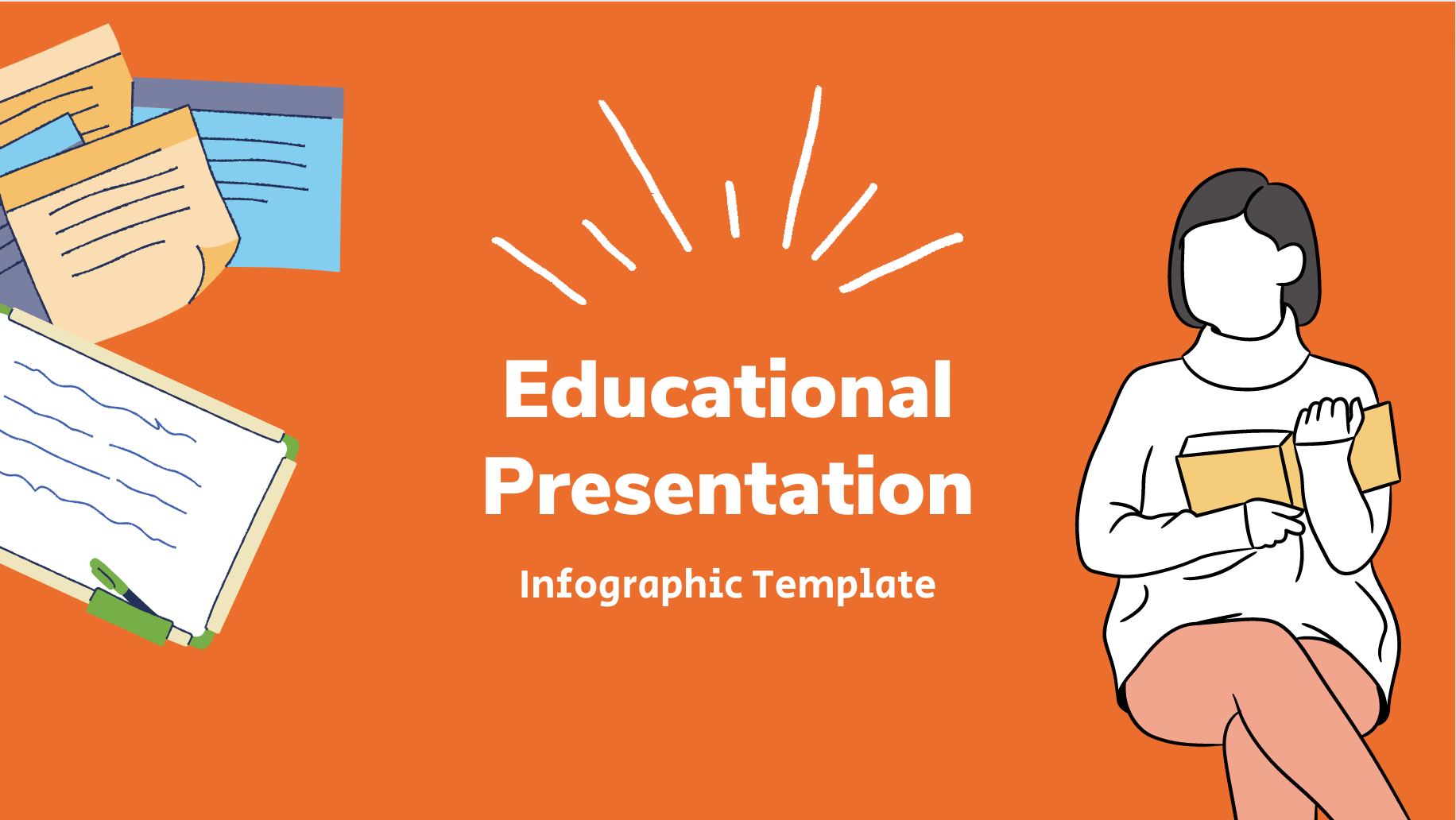 Educational Presentation

Infographic Template